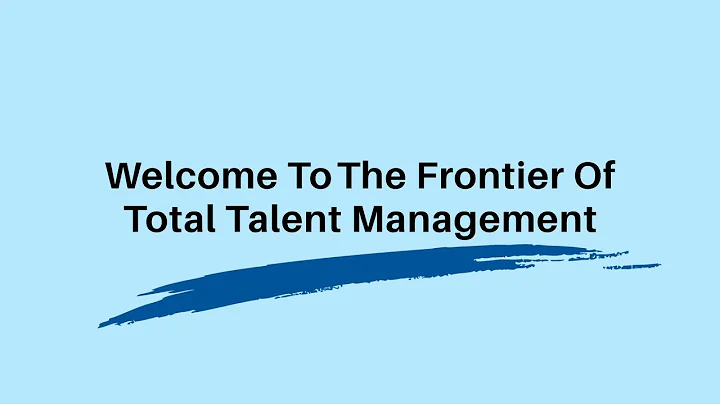 Welcome To The Frontier Of Total Talent Management